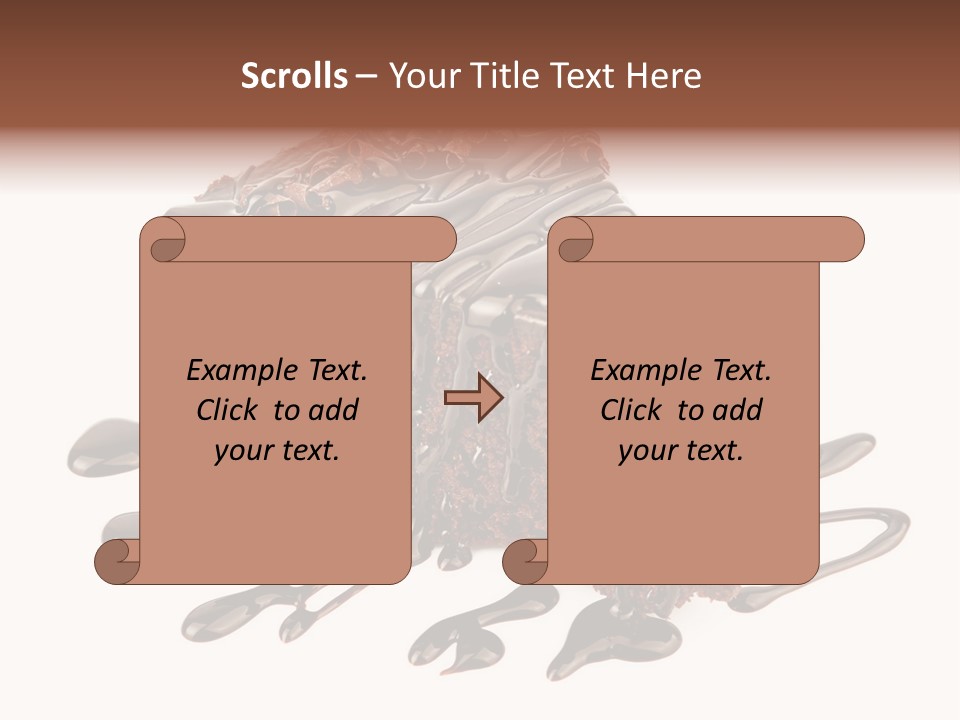 Scrolls – Your Title Text Here

Example Text. Click to add your text.

Example Text. Click to add your text.